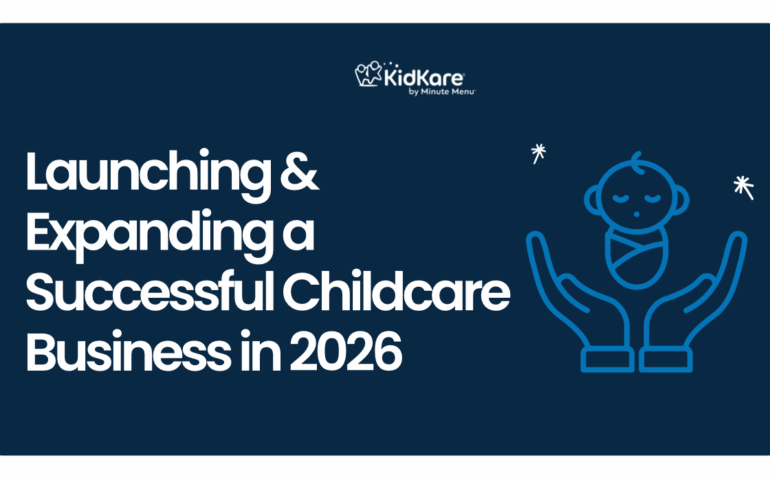 KidKare
by Minute Menu

Launching & Expanding a Successful Childcare Business in 2026